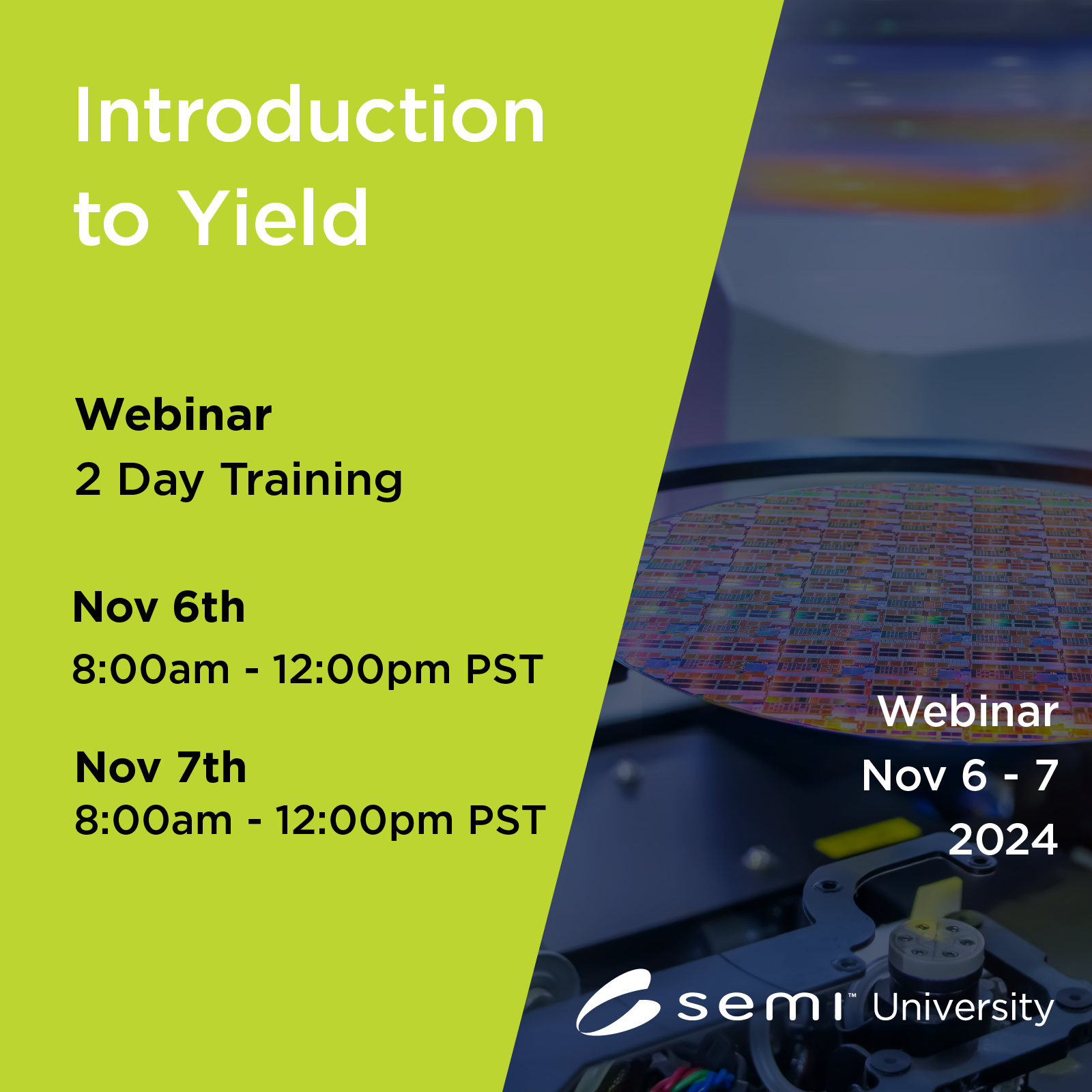 Introduction to Yield

Webinar
2 Day Training

Nov 6th
8:00am - 12:00pm PST

Nov 7th
8:00am - 12:00pm PST

Webinar
Nov 6 - 7
2024

semi™ University